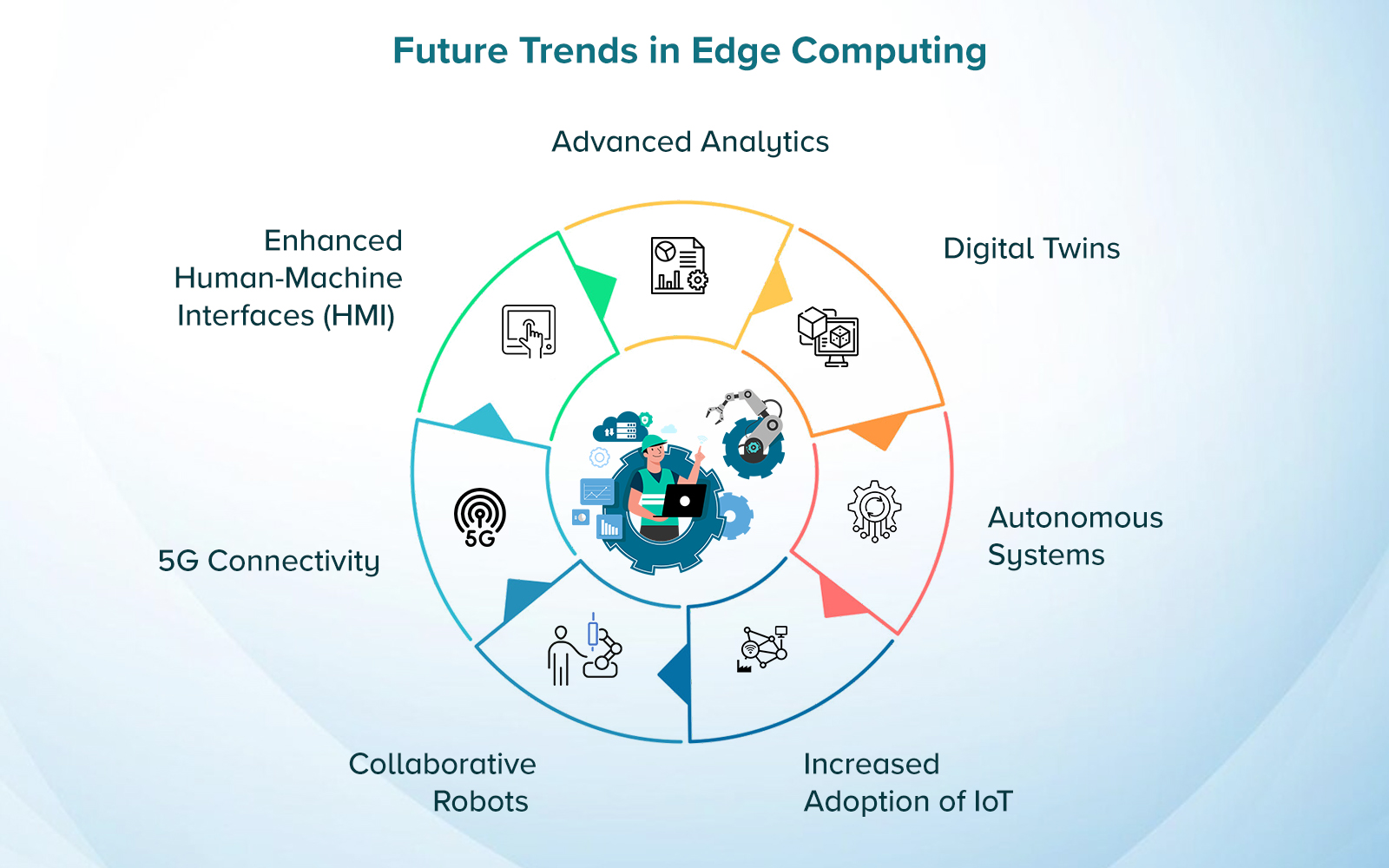 Future Trends in Edge Computing

Advanced Analytics

Enhanced Human-Machine Interfaces (HMI)

Digital Twins

5G

5G Connectivity

Autonomous Systems

Collaborative Robots

Increased Adoption of IoT